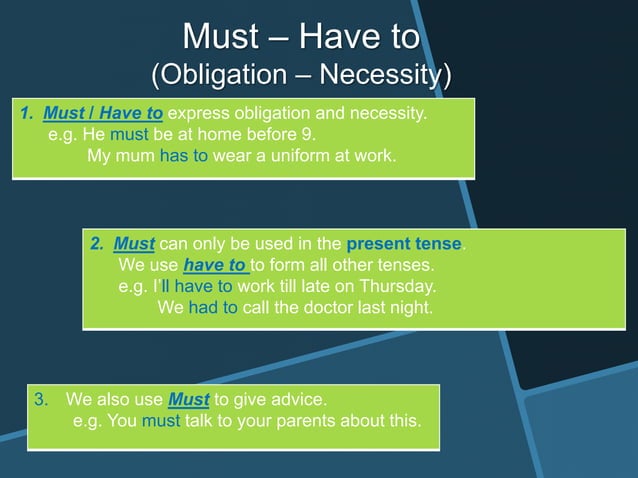 Must – Have to
(Obligation – Necessity)

1. Must / Have to express obligation and necessity.
e.g. He must be at home before 9.
My mum has to wear a uniform at work.

2. Must can only be used in the present tense.
We use have to to form all other tenses.
e.g. I'll have to work till late on Thursday.
We had to call the doctor last night.

3. We also use Must to give advice.
e.g. You must talk to your parents about this.